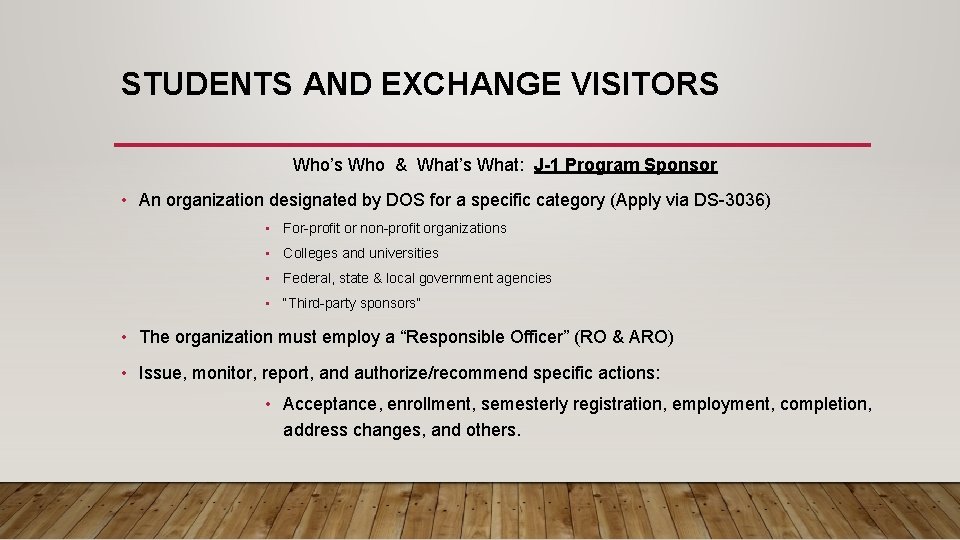 STUDENTS AND EXCHANGE VISITORS

Who's Who & What's What: J-1 Program Sponsor

• An organization designated by DOS for a specific category (Apply via DS-3036)

• For-profit or non-profit organizations

• Colleges and universities

• Federal, state & local government agencies

• "Third-party sponsors"

• The organization must employ a "Responsible Officer" (RO & ARO)

• Issue, monitor, report, and authorize/recommend specific actions:

• Acceptance, enrollment, semesterly registration, employment, completion, address changes, and others.